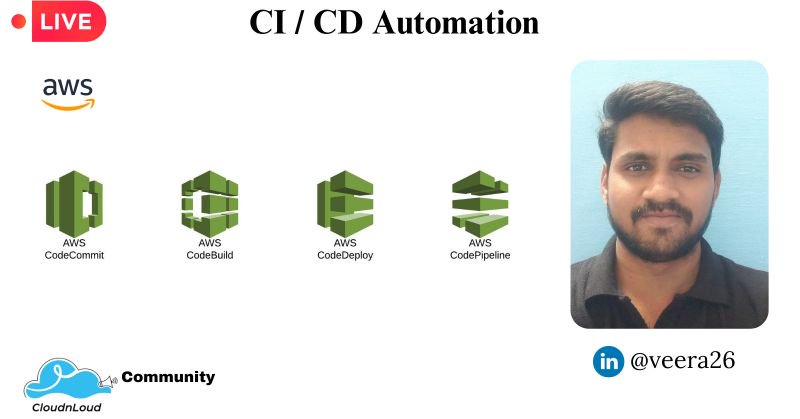 LIVE

CI / CD Automation

aws

AWS CodeCommit

AWS CodeBuild

AWS CodeDeploy

AWS CodePipeline

in @veera26

CloudnLoud Community